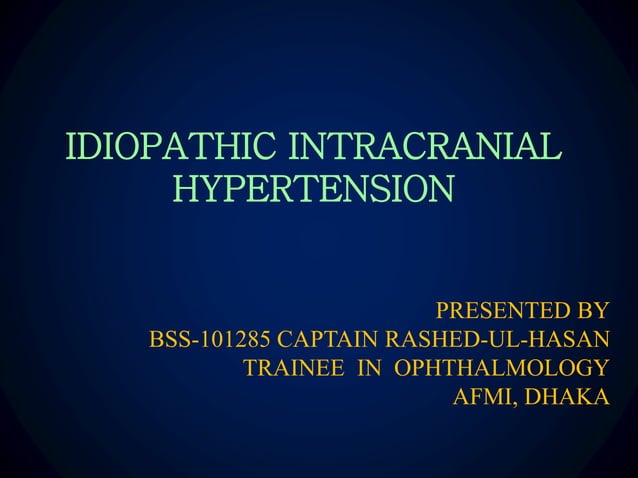 IDIOPATHIC INTRACRANIAL HYPERTENSION

PRESENTED BY
BSS-101285 CAPTAIN RASHED-UL-HASAN
TRAINEE IN OPHTHALMOLOGY
AFMI, DHAKA